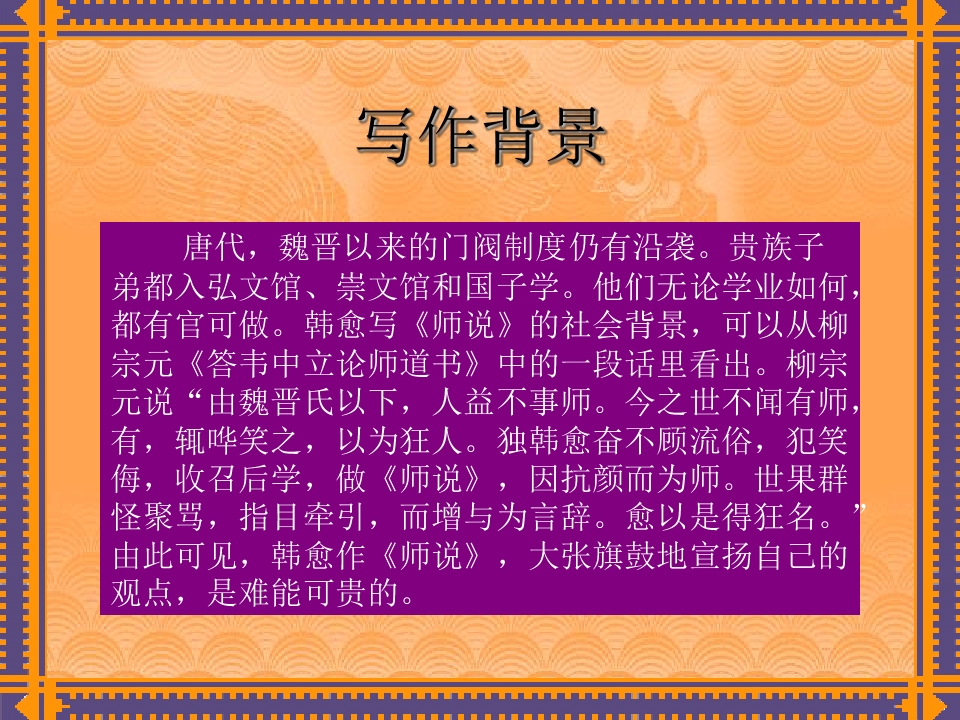 写作背景

唐代，魏晋以来的门阀制度仍有沿袭。贵族子弟都入弘文馆、崇文馆和国子学。他们无论学业如何，都有官可做。韩愈写《师说》的社会背景，可以从柳宗元《答韦中立论师道书》中的一段话里看出。柳宗元说“由魏晋氏以下，人益不事师。今之世不闻有师，有，辄哗笑之，以为狂人。独韩愈奋不顾流俗，犯笑侮，收召后学，做《师说》，因抗颜而为师。世果群怪聚骂，指目牵引，而增与为言辞。愈以是得狂名。”由此可见，韩愈作《师说》，大张旗鼓地宣扬自己的观点，是难能可贵的。